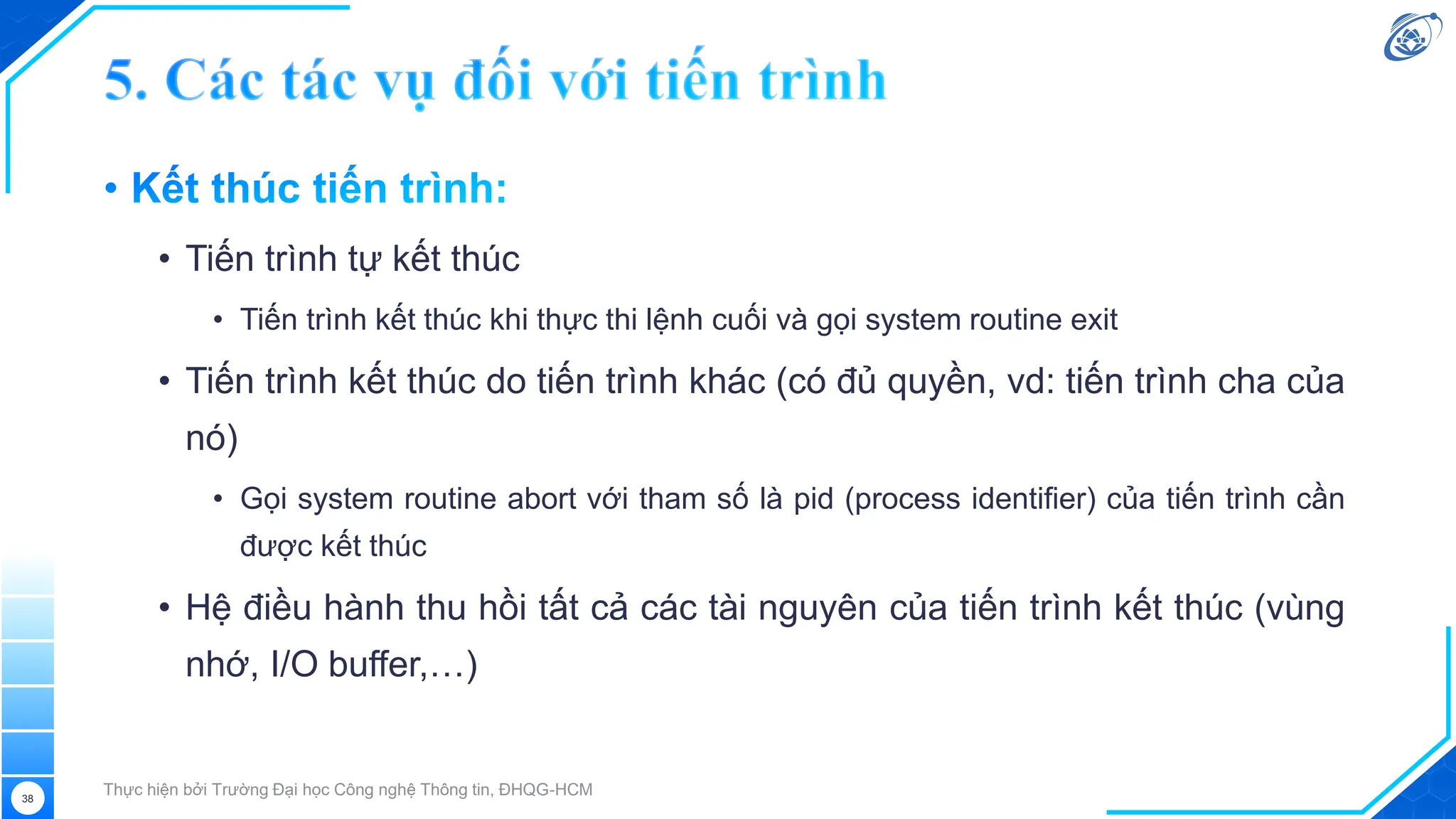 5. Các tác vụ đối với tiến trình

• Kết thúc tiến trình:

• Tiến trình tự kết thúc

• Tiến trình kết thúc khi thực thi lệnh cuối và gọi system routine exit

• Tiến trình kết thúc do tiến trình khác (có đủ quyền, vd: tiến trình cha của nó)

• Gọi system routine abort với tham số là pid (process identifier) của tiến trình cần được kết thúc

• Hệ điều hành thu hồi tất cả các tài nguyên của tiến trình kết thúc (vùng nhớ, I/O buffer,…)

38

Thực hiện bởi Trường Đại học Công nghệ Thông tin, ĐHQG-HCM